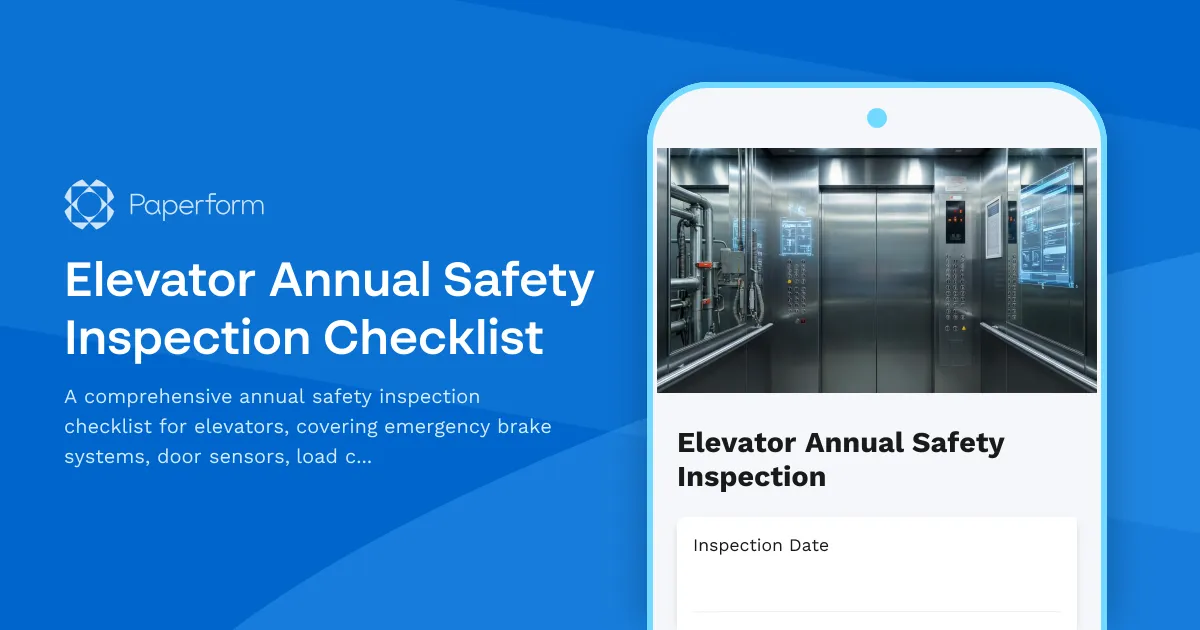 Paperform

Elevator Annual Safety Inspection Checklist

A comprehensive annual safety inspection checklist for elevators, covering emergency brake systems, door sensors, load c...

Elevator Annual Safety Inspection

Inspection Date